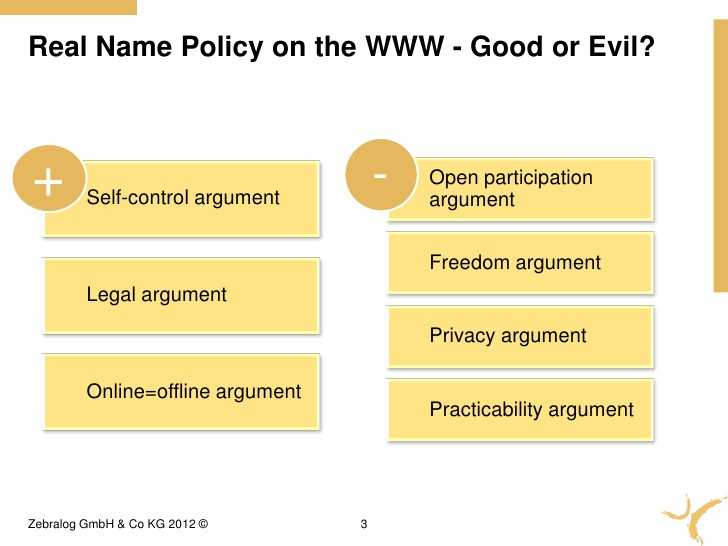 Real Name Policy on the WWW - Good or Evil?

+

Self-control argument

Legal argument

Online=offline argument

-

Open participation argument

Freedom argument

Privacy argument

Practicability argument

Zebralog GmbH & Co KG 2012 ©

3